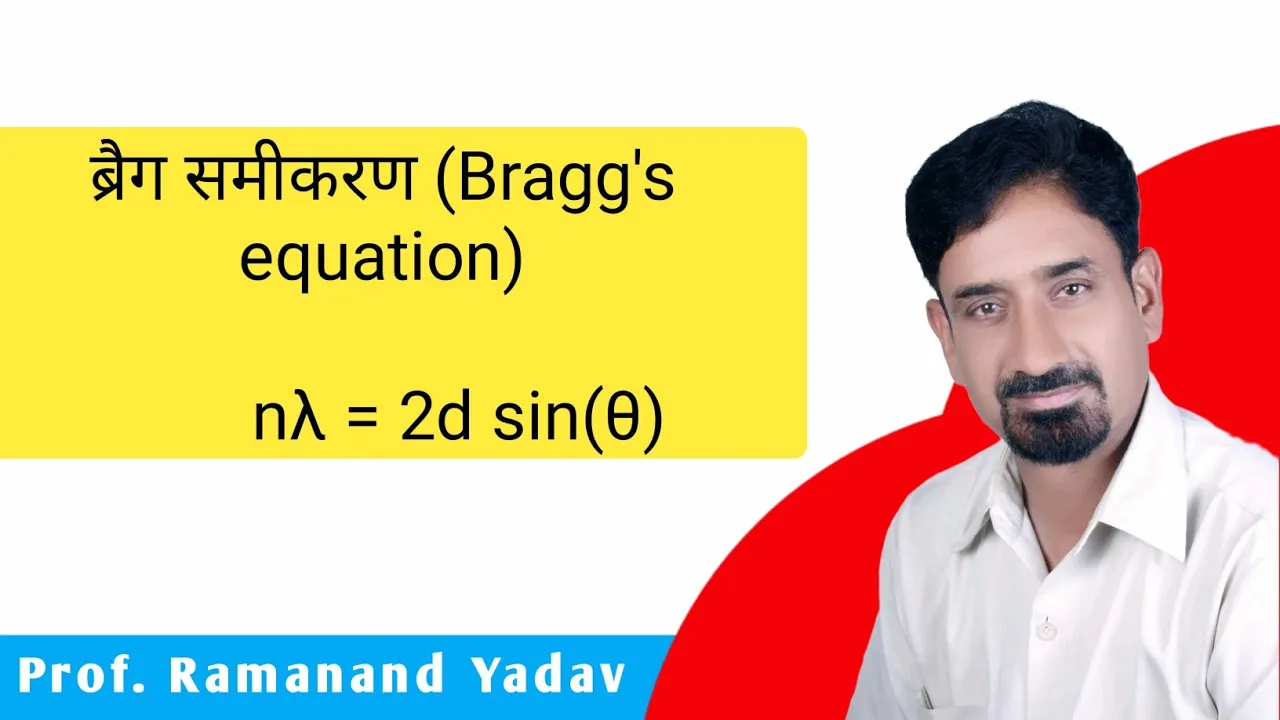 ब्रैग समीकरण (Bragg's equation)

$n\lambda = 2d \sin(\theta)$

Prof. Ramanand Yadav